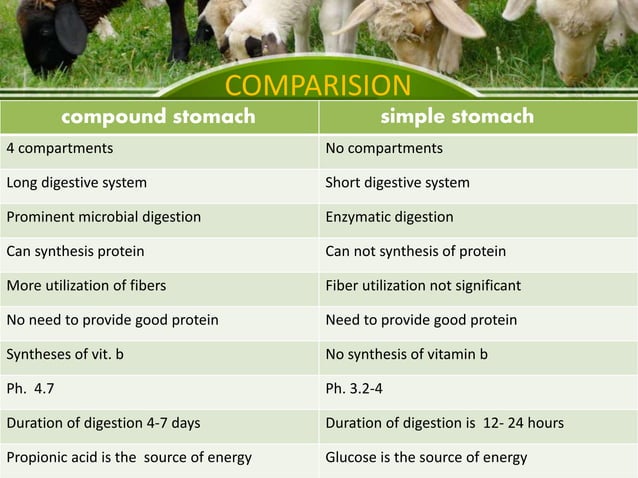 COMPARISION

| compound stomach | simple stomach |
|---|---|
| 4 compartments | No compartments |
| Long digestive system | Short digestive system |
| Prominent microbial digestion | Enzymatic digestion |
| Can synthesis protein | Can not synthesis of protein |
| More utilization of fibers | Fiber utilization not significant |
| No need to provide good protein | Need to provide good protein |
| Syntheses of vit. b | No synthesis of vitamin b |
| Ph. 4.7 | Ph. 3.2-4 |
| Duration of digestion 4-7 days | Duration of digestion is 12- 24 hours |
| Propionic acid is the source of energy | Glucose is the source of energy |